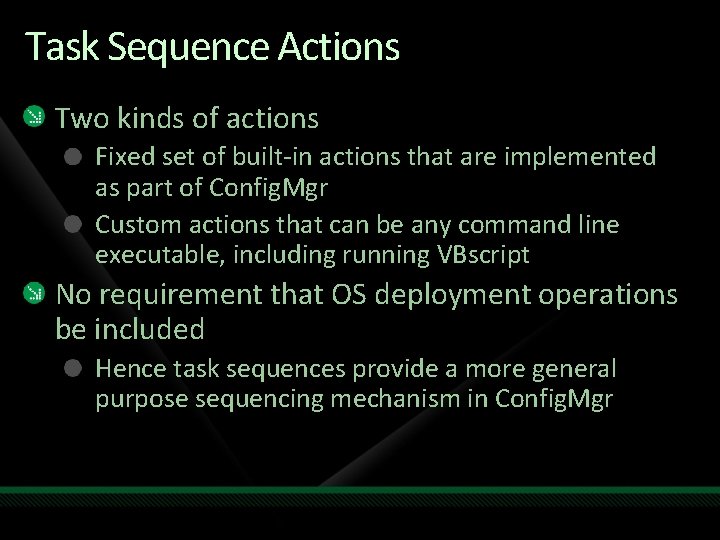 Task Sequence Actions

Two kinds of actions

Fixed set of built-in actions that are implemented as part of ConfigMgr

Custom actions that can be any command line executable, including running VBscript

No requirement that OS deployment operations be included

Hence task sequences provide a more general purpose sequencing mechanism in ConfigMgr